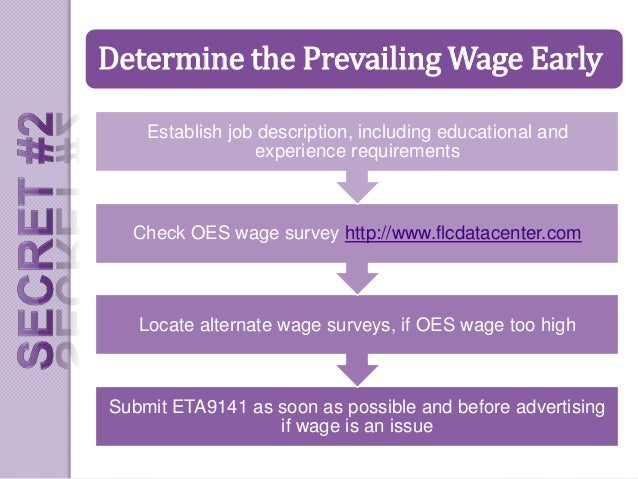 SECRET #2

Determine the Prevailing Wage Early

Establish job description, including educational and experience requirements

Check OES wage survey http://www.flcdatacenter.com

Locate alternate wage surveys, if OES wage too high

Submit ETA9141 as soon as possible and before advertising if wage is an issue